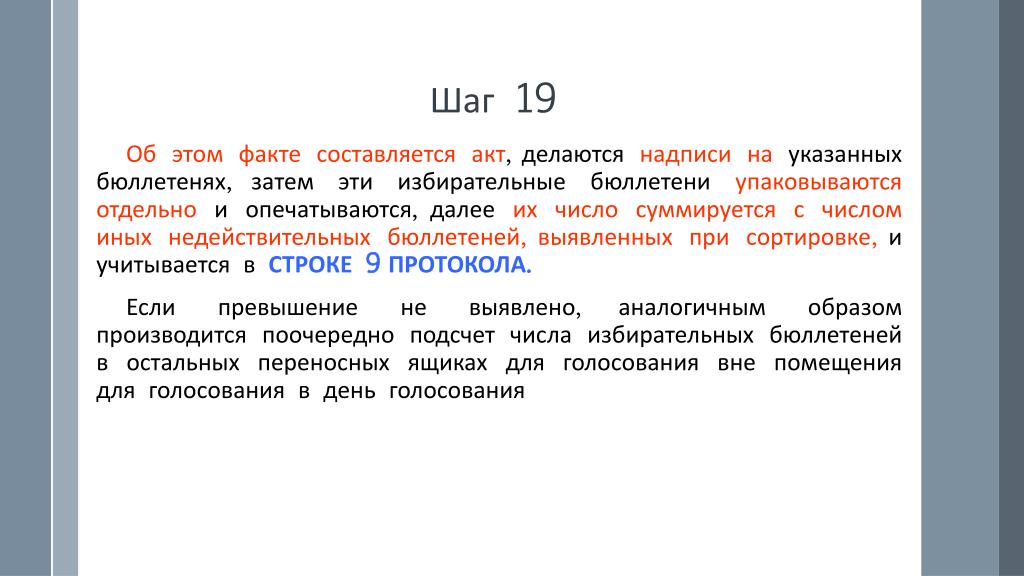 Шаг 19

Об этом факте составляется акт, делаются надписи на указанных бюллетенях, затем эти избирательные бюллетени упаковываются отдельно и опечатываются, далее их число суммируется с числом иных недействительных бюллетеней, выявленных при сортировке, и учитывается в СТРОКЕ 9 ПРОТОКОЛА.

Если превышение не выявлено, аналогичным образом производится поочередно подсчет числа избирательных бюллетеней в остальных переносных ящиках для голосования вне помещения для голосования в день голосования